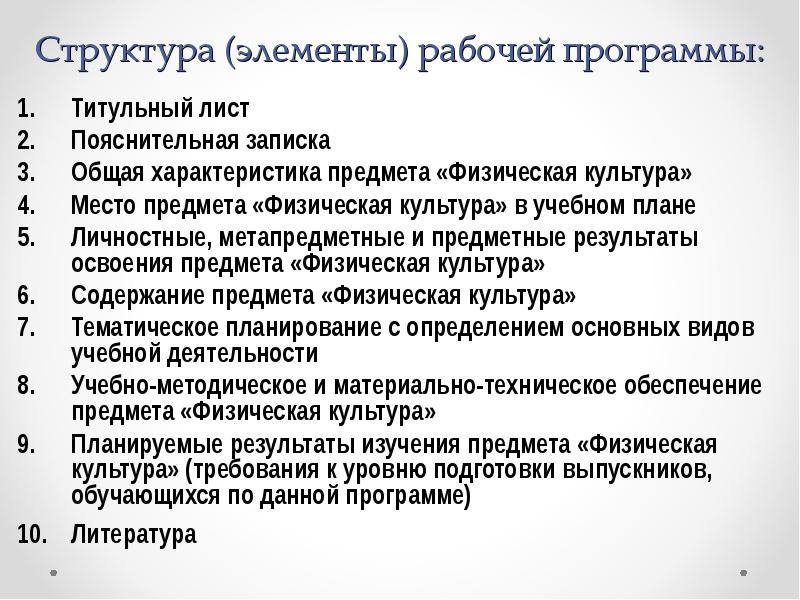 Структура (элементы) рабочей программы:

1. Титульный лист
2. Пояснительная записка
3. Общая характеристика предмета «Физическая культура»
4. Место предмета «Физическая культура» в учебном плане
5. Личностные, метапредметные и предметные результаты освоения предмета «Физическая культура»
6. Содержание предмета «Физическая культура»
7. Тематическое планирование с определением основных видов учебной деятельности
8. Учебно-методическое и материально-техническое обеспечение предмета «Физическая культура»
9. Планируемые результаты изучения предмета «Физическая культура» (требования к уровню подготовки выпускников, обучающихся по данной программе)
10. Литература